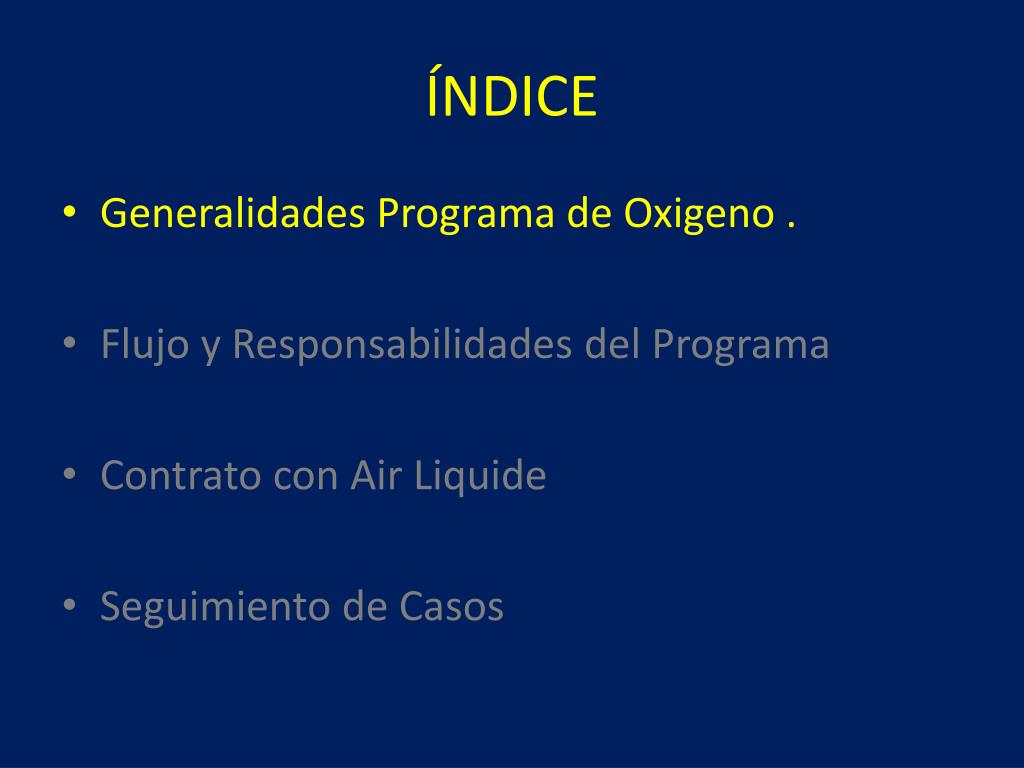 ÍNDICE

• Generalidades Programa de Oxigeno .

• Flujo y Responsabilidades del Programa

• Contrato con Air Liquide

• Seguimiento de Casos